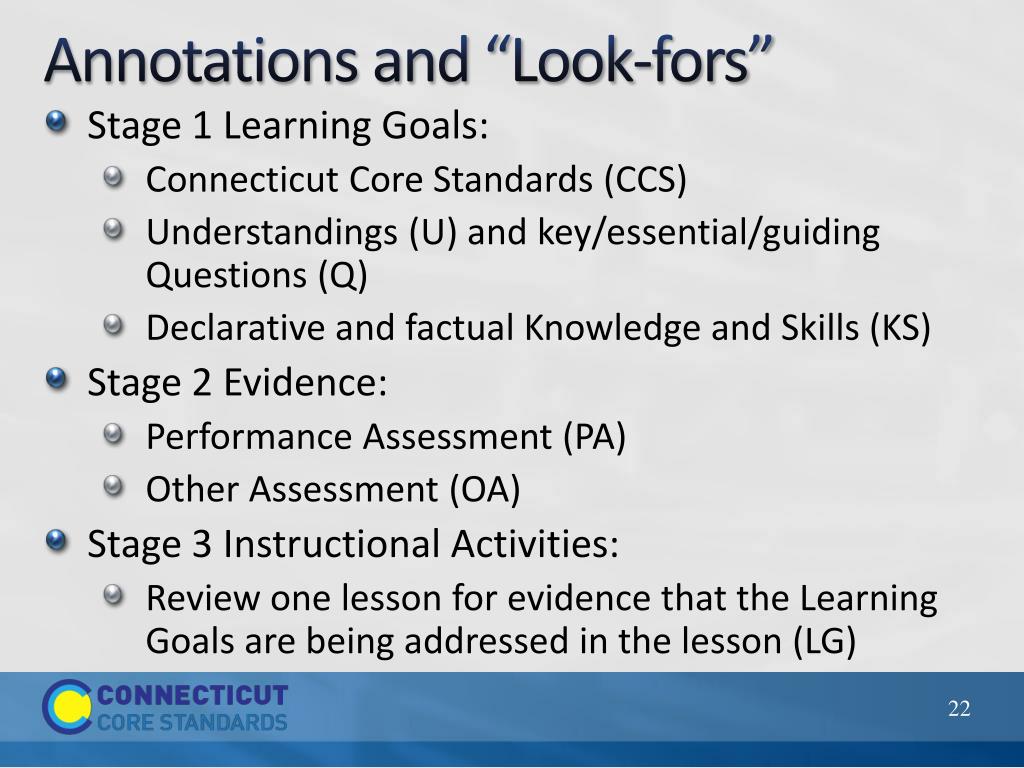 Annotations and “Look-fors”

Stage 1 Learning Goals:

Connecticut Core Standards (CCS)

Understandings (U) and key/essential/guiding Questions (Q)

Declarative and factual Knowledge and Skills (KS)

Stage 2 Evidence:

Performance Assessment (PA)

Other Assessment (OA)

Stage 3 Instructional Activities:

Review one lesson for evidence that the Learning Goals are being addressed in the lesson (LG)

CONNECTICUT
CORE STANDARDS

22